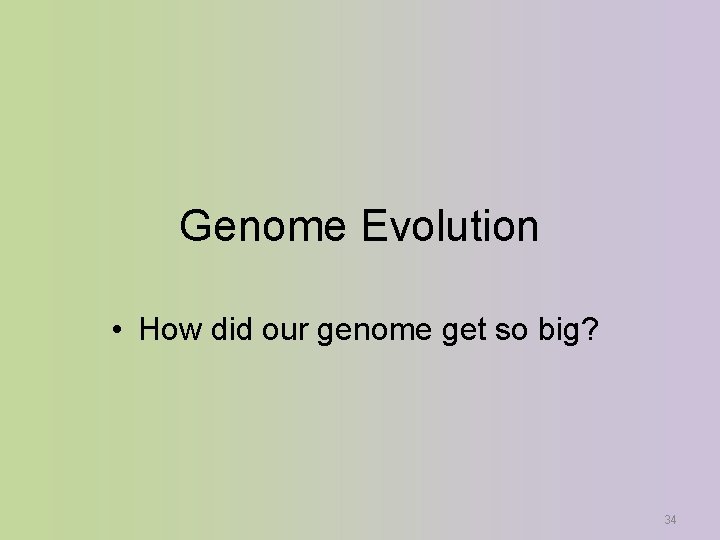 Genome Evolution

• How did our genome get so big?

34